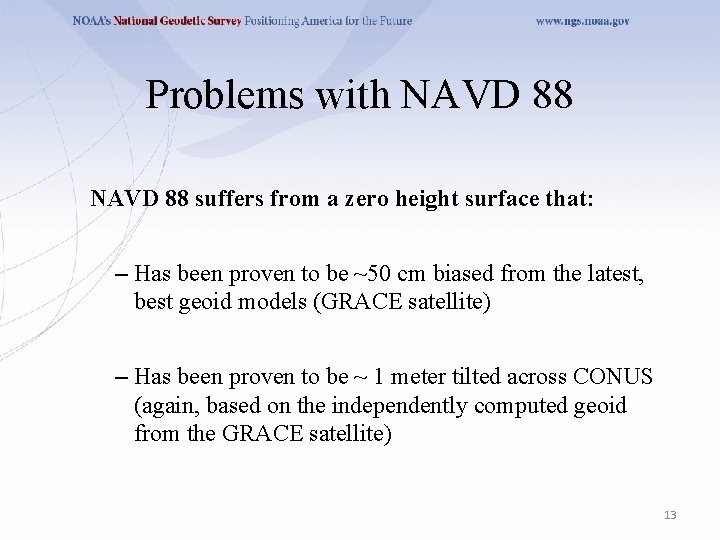 NOAA's National Geodetic Survey Positioning America for the Future www.ngs.noaa.gov

Problems with NAVD 88

NAVD 88 suffers from a zero height surface that:

– Has been proven to be ~50 cm biased from the latest, best geoid models (GRACE satellite)

– Has been proven to be ~ 1 meter tilted across CONUS (again, based on the independently computed geoid from the GRACE satellite)

13